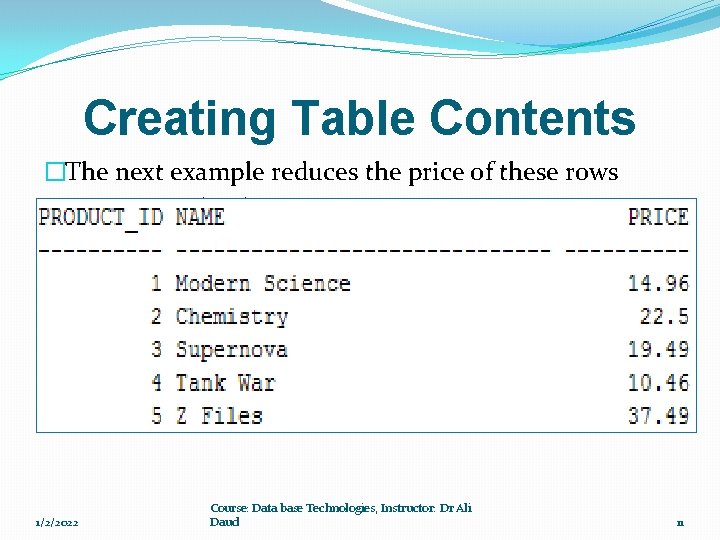 Creating Table Contents

□The next example reduces the price of these rows

| PRODUCT_ID | NAME | PRICE |
|---|---|---|
| 1 | Modern Science | 14.96 |
| 2 | Chemistry | 22.5 |
| 3 | Supernova | 19.49 |
| 4 | Tank War | 10.46 |
| 5 | Z Files | 37.49 |

1/2/2022

Course: Data base Technologies, Instructor: Dr Ali Daud

11